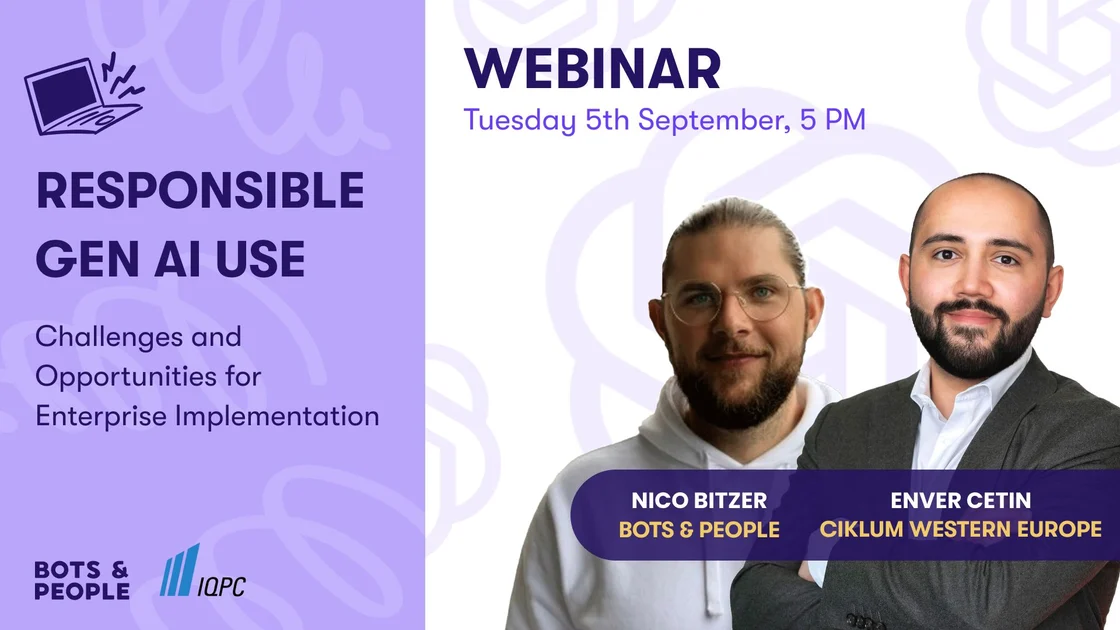 RESPONSIBLE GEN AI USE

Challenges and Opportunities for Enterprise Implementation

BOTS & PEOPLE

IQPC

WEBINAR

Tuesday 5th September, 5 PM

NICO BITZER
BOTS & PEOPLE

ENVER CETIN
CIKLUM WESTERN EUROPE